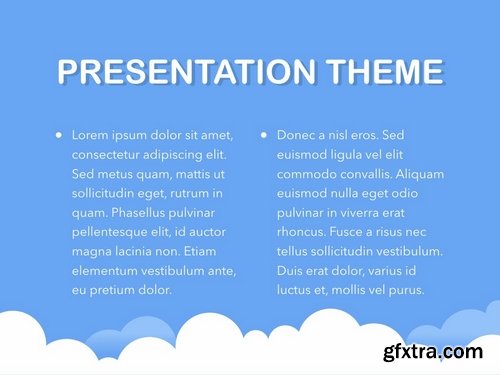 PRESENTATION THEME

• Lorem ipsum dolor sit amet, consectetur adipiscing elit. Sed metus quam, mattis ut sollicitudin eget, rutrum in quam. Phasellus pulvinar pellentesque elit, id auctor magna lacinia non. Etiam elementum vestibulum ante, eu pretium dolor.

• Donec a nisl eros. Sed euismod ligula vel elit commodo convallis. Aliquam euismod nulla eget odio pulvinar in viverra erat rhoncus. Fusce a risus nec tellus sollicitudin vestibulum. Duis erat dolor, varius id luctus et, mollis vel purus.

gfxtra.com